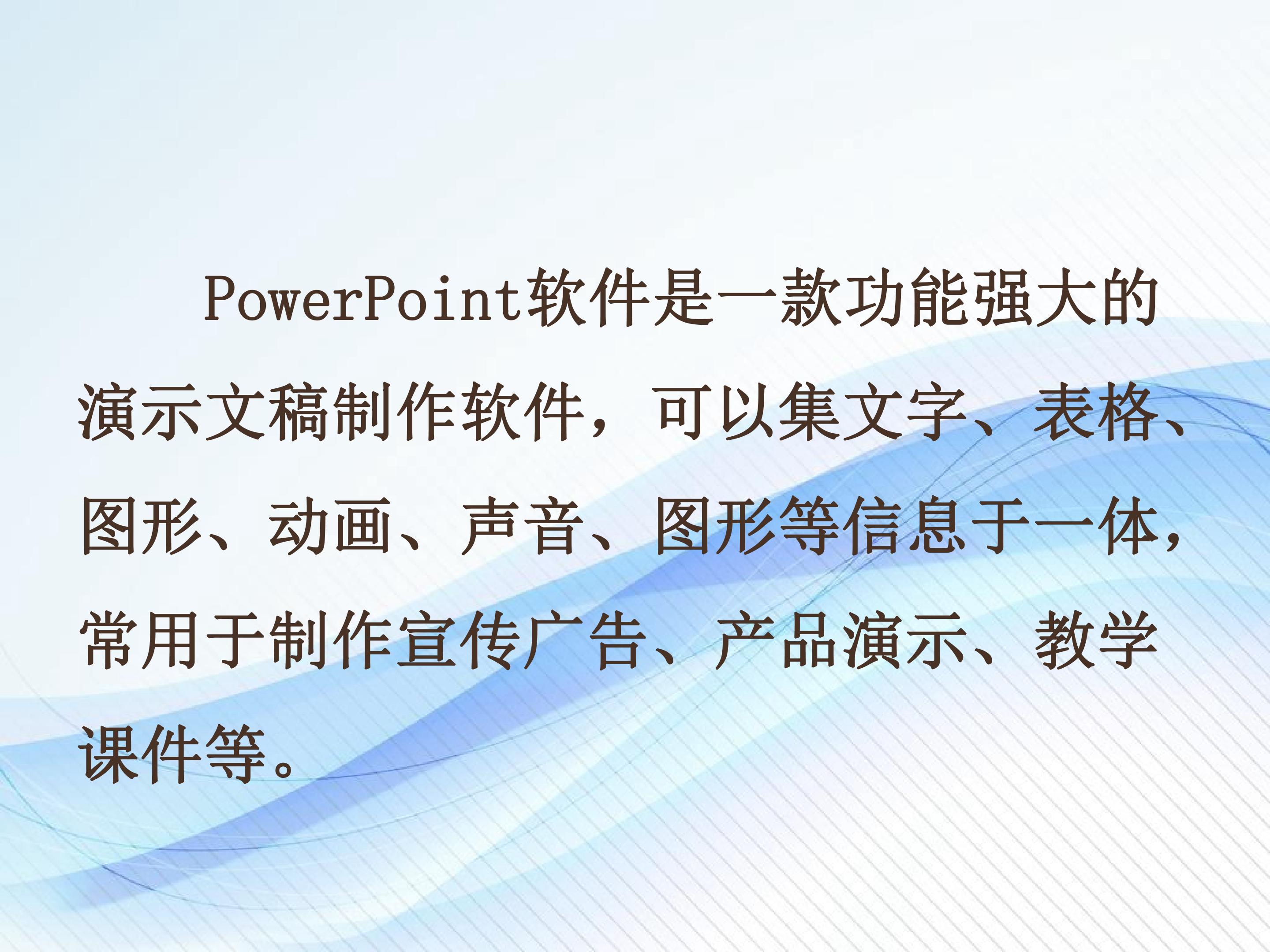 PowerPoint软件是一款功能强大的演示文稿制作软件，可以集文字、表格、图形、动画、声音、图形等信息于一体，常用于制作宣传广告、产品演示、教学课件等。